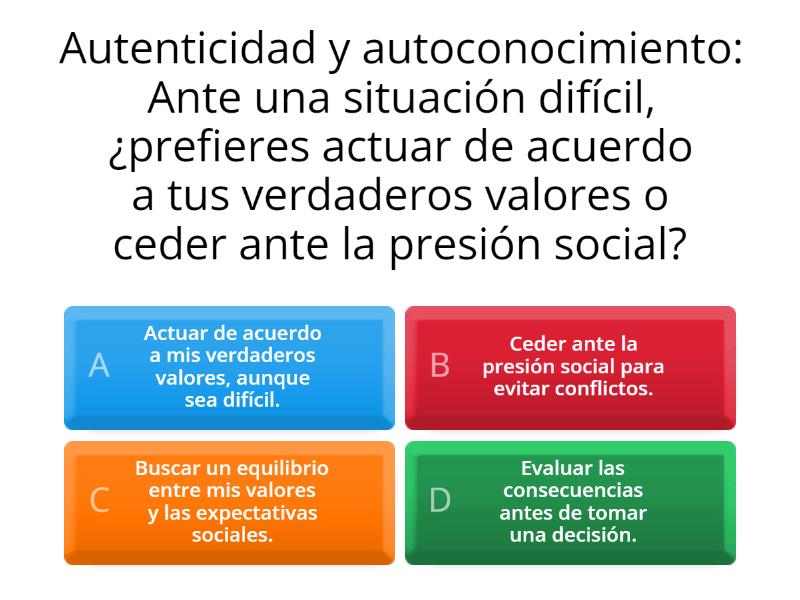 Autenticidad y autoconocimiento: Ante una situación difícil, ¿prefieres actuar de acuerdo a tus verdaderos valores o ceder ante la presión social?

A
Actuar de acuerdo a mis verdaderos valores, aunque sea difícil.

B
Ceder ante la presión social para evitar conflictos.

C
Buscar un equilibrio entre mis valores y las expectativas sociales.

D
Evaluar las consecuencias antes de tomar una decisión.